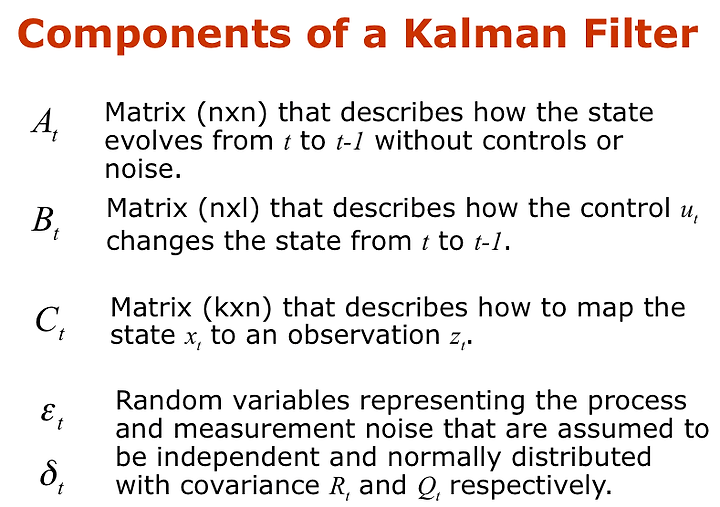 Components of a Kalman Filter

$A_t$ Matrix (nxn) that describes how the state evolves from $t$ to $t-1$ without controls or noise.

$B_t$ Matrix (nxl) that describes how the control $u_t$ changes the state from $t$ to $t-1$.

$C_t$ Matrix (kxn) that describes how to map the state $x_t$ to an observation $z_t$.

$\varepsilon_t$

$\delta_t$

Random variables representing the process and measurement noise that are assumed to be independent and normally distributed with covariance $R_t$ and $Q_t$ respectively.